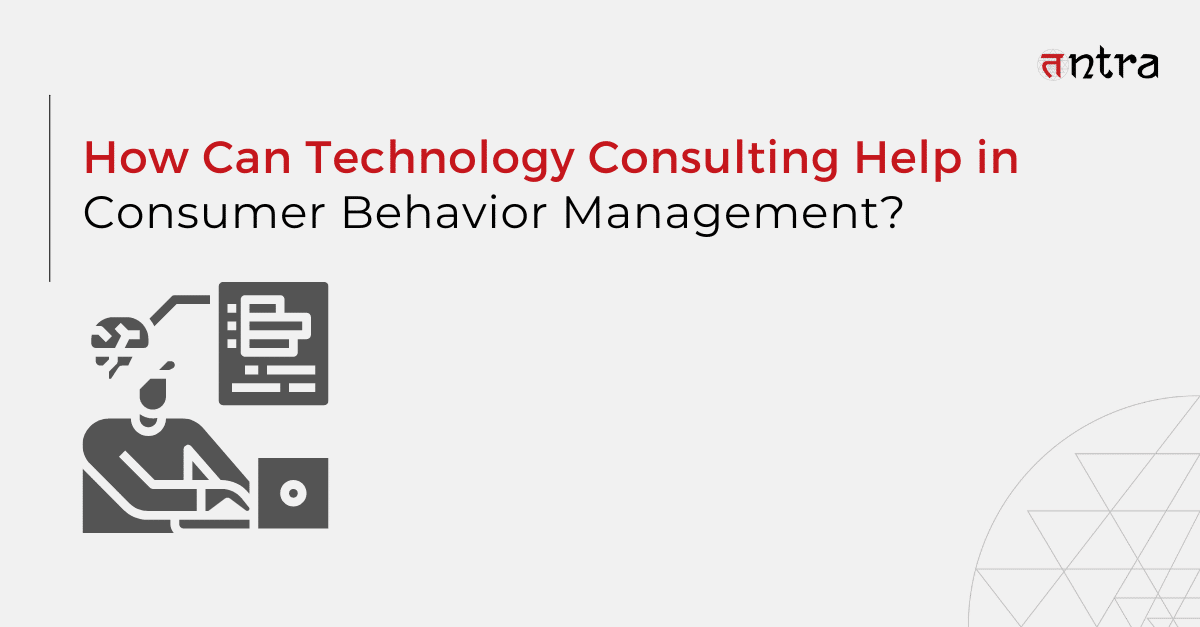 तntra

How Can Technology Consulting Help in Consumer Behavior Management?